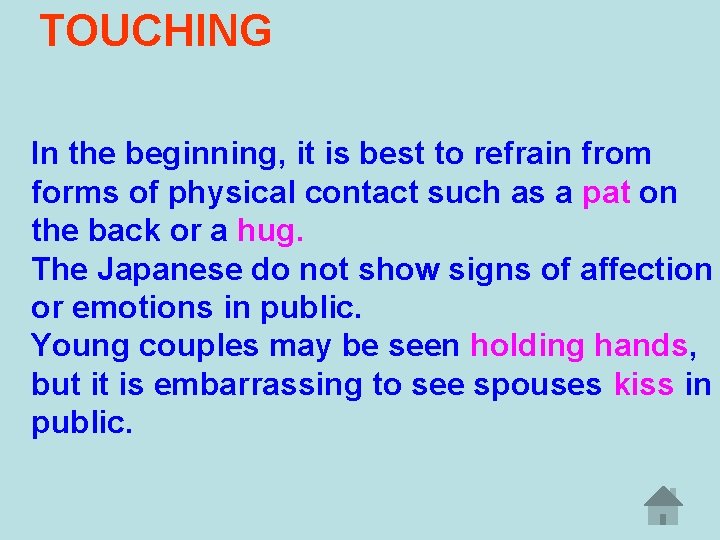 TOUCHING

In the beginning, it is best to refrain from forms of physical contact such as a pat on the back or a hug.
The Japanese do not show signs of affection or emotions in public.
Young couples may be seen holding hands, but it is embarrassing to see spouses kiss in public.